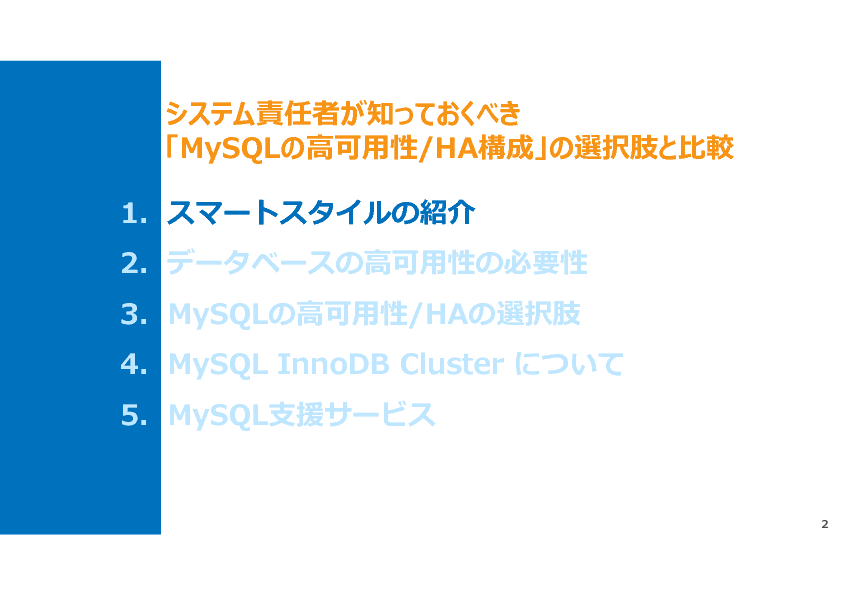 システム責任者が知っておくべき
「MySQLの高可用性/HA構成」の選択肢と比較

1. スマートスタイルの紹介
2. データベースの高可用性の必要性
3. MySQLの高可用性/HAの選択肢
4. MySQL InnoDB Cluster について
5. MySQL支援サービス

2